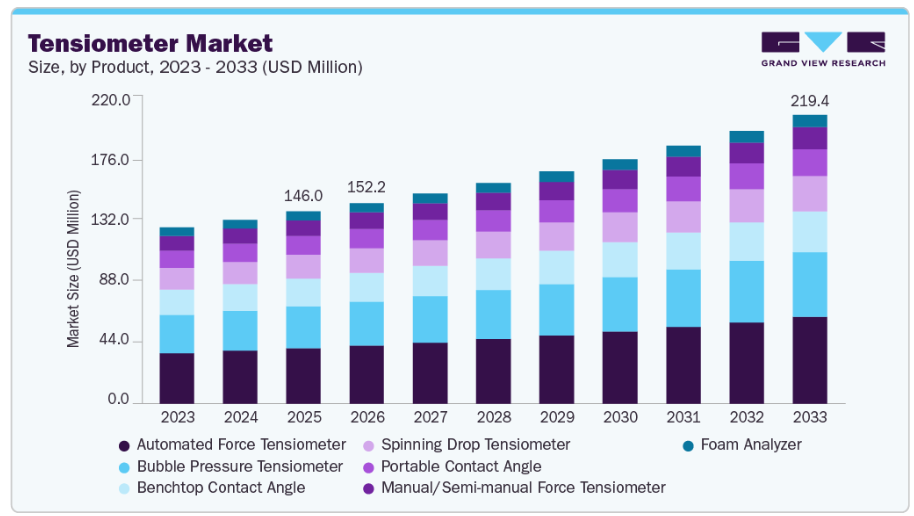 Tensiometer Market
Size, by Product, 2023 - 2033 (USD Million)

GRAND VIEW RESEARCH

Market Size (USD Million)

220.0
176.0
132.0
88.0
44.0
0.0

146.0
152.2
219.4

2023 2024 2025 2026 2027 2028 2029 2030 2031 2032 2033

Automated Force Tensiometer
Bubble Pressure Tensiometer
Benchtop Contact Angle
Spinning Drop Tensiometer
Portable Contact Angle
Manual/Semi-manual Force Tensiometer
Foam Analyzer